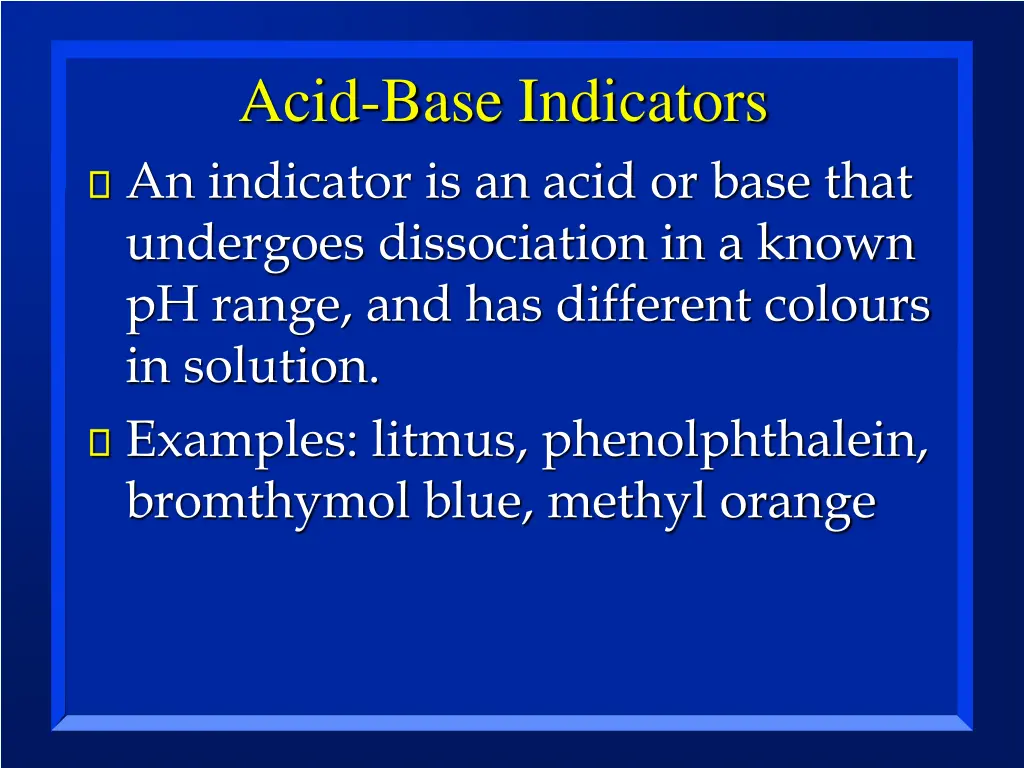 Acid-Base Indicators

An indicator is an acid or base that undergoes dissociation in a known pH range, and has different colours in solution.

Examples: litmus, phenolphthalein, bromthymol blue, methyl orange